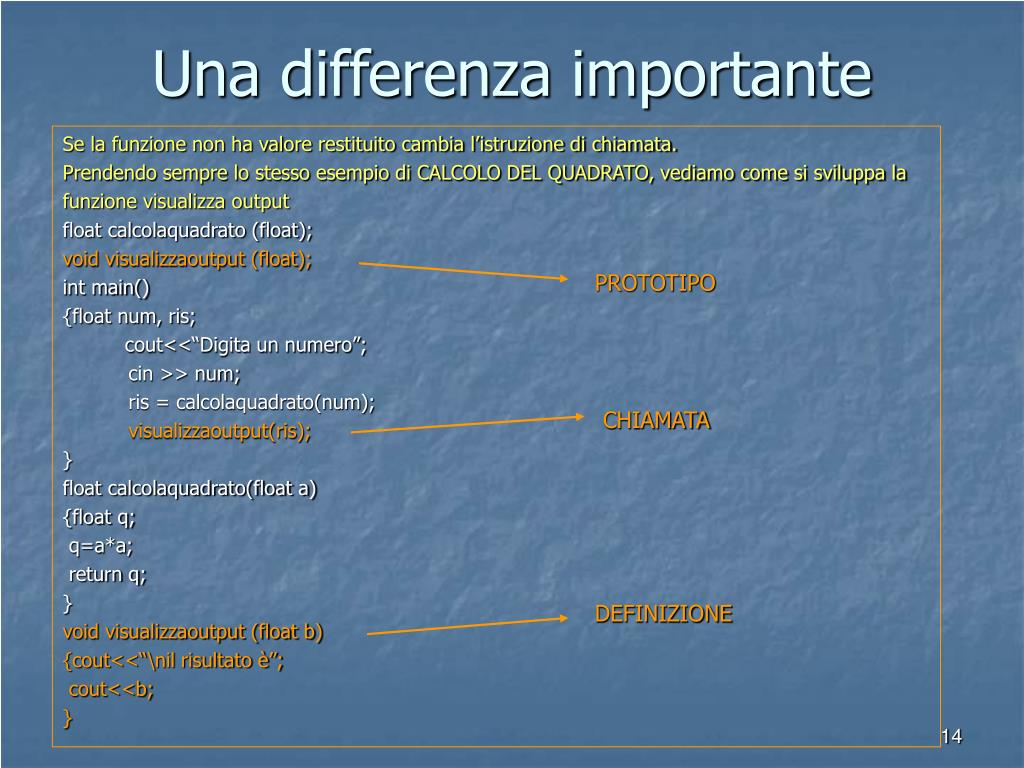 Una differenza importante

Se la funzione non ha valore restituito cambia l’istruzione di chiamata.

Prendendo sempre lo stesso esempio di CALCOLO DEL QUADRATO, vediamo come si sviluppa la funzione visualizza output

float calcolaquadrato (float);
void visualizzaoutput (float);
int main()
{float num, ris;
cout<<“Digita un numero”;
cin >> num;
ris = calcolaquadrato(num);
visualizzaoutput(ris);
}
float calcolaquadrato(float a)
{float q;
q=a*a;
return q;
}
void visualizzaoutput (float b)
{cout<<“\nil risultato è”;
cout<<b;
}

PROTOTIPO

CHIAMATA

DEFINIZIONE

14